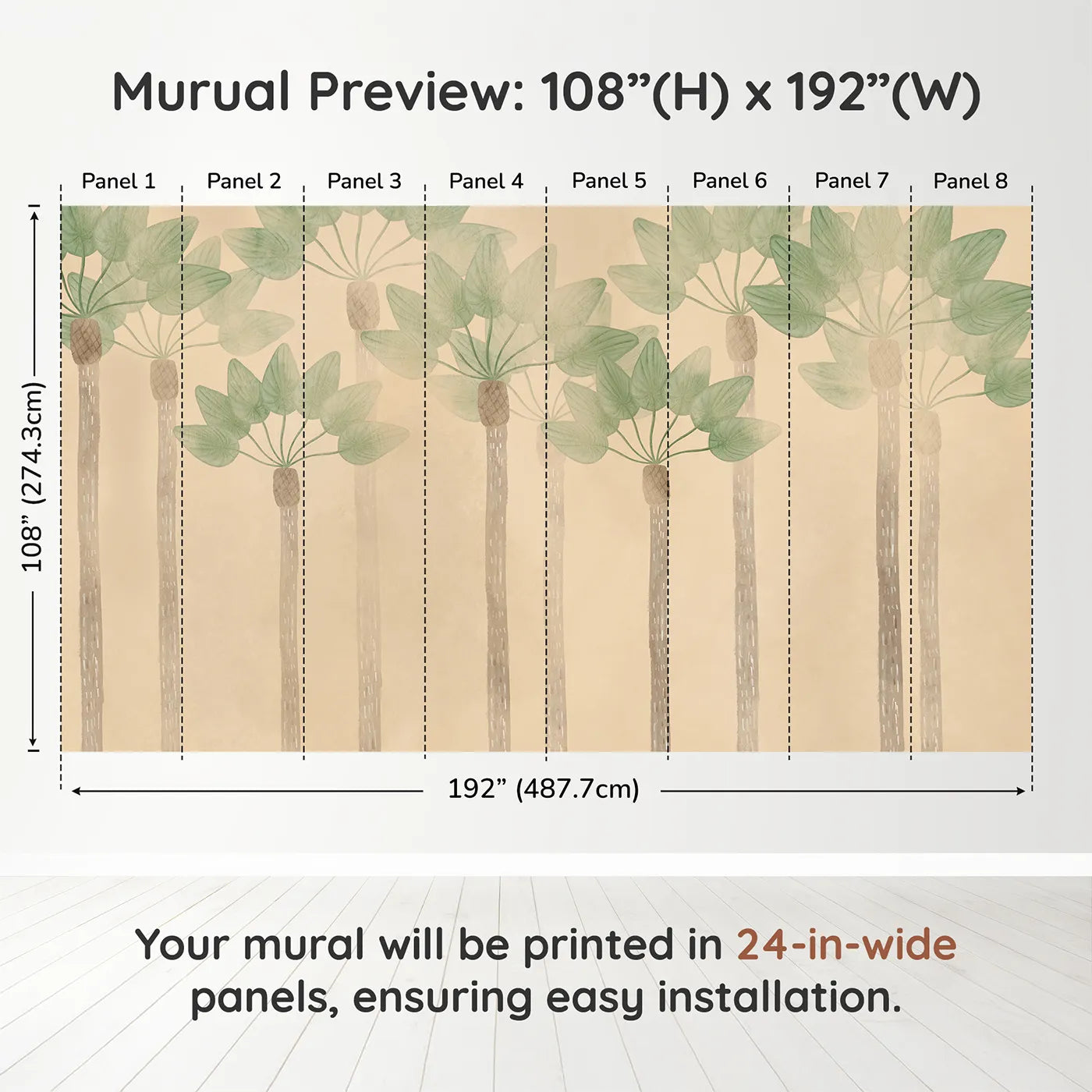 Murual Preview: 108”(H) x 192”(W)

Panel 1
Panel 2
Panel 3
Panel 4
Panel 5
Panel 6
Panel 7
Panel 8

108” (274.3cm)

192” (487.7cm)

Your mural will be printed in 24-in-wide panels, ensuring easy installation.